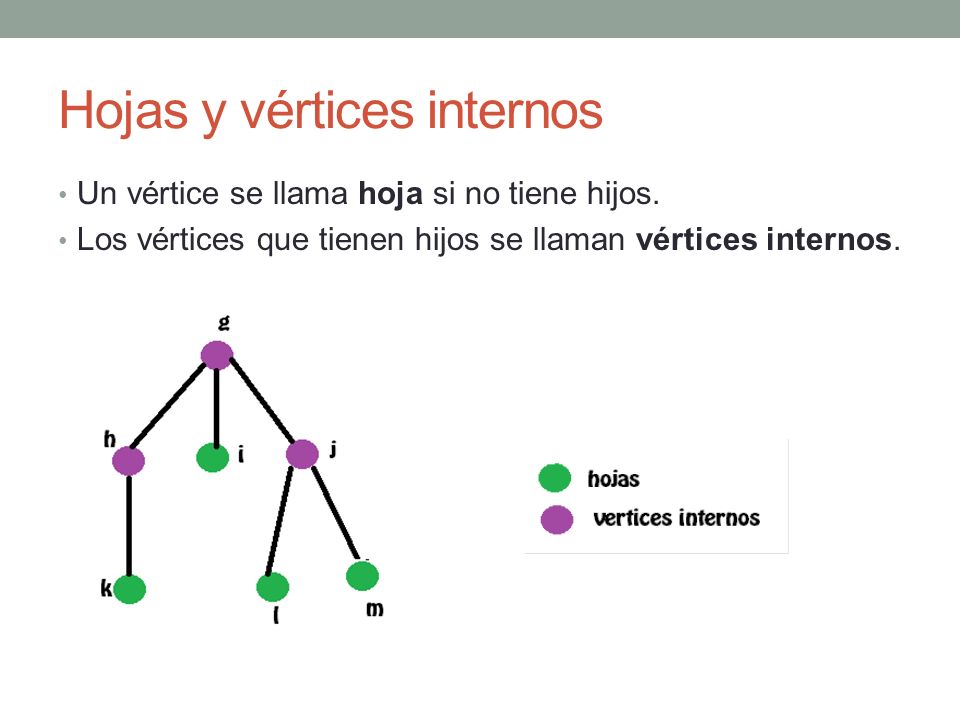 Hojas y vértices internos

• Un vértice se llama **hoja** si no tiene hijos.
• Los vértices que tienen hijos se llaman **vértices internos**.

g
h
i
j
k
l
m

hojas
vertices internos